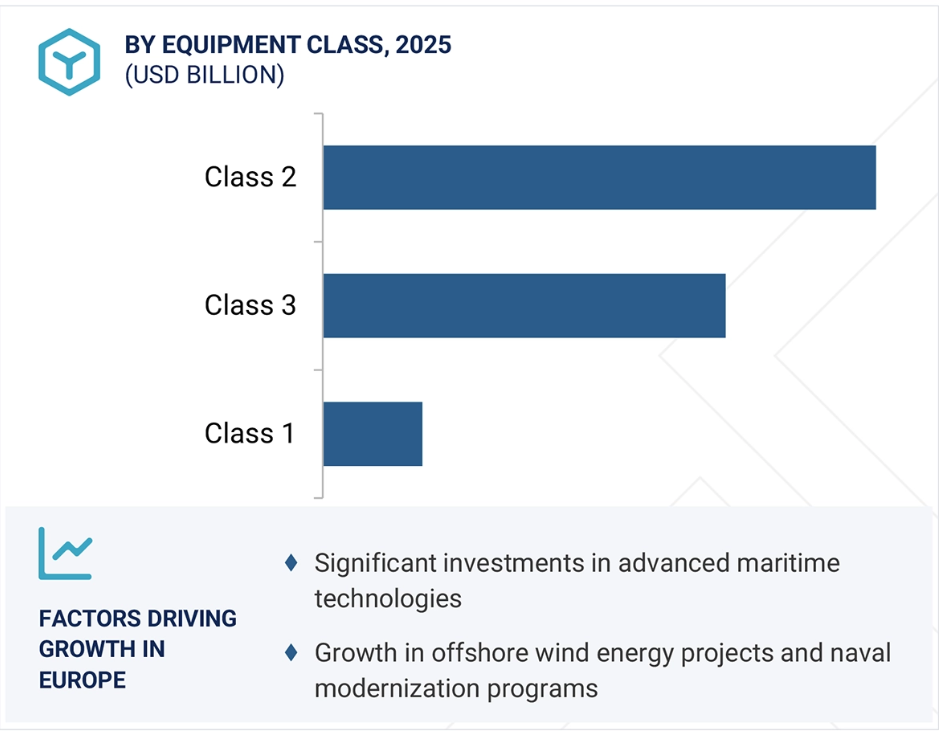 BY EQUIPMENT CLASS, 2025
(USD BILLION)

Class 2

Class 3

Class 1

FACTORS DRIVING GROWTH IN EUROPE

♦ Significant investments in advanced maritime technologies

♦ Growth in offshore wind energy projects and naval modernization programs